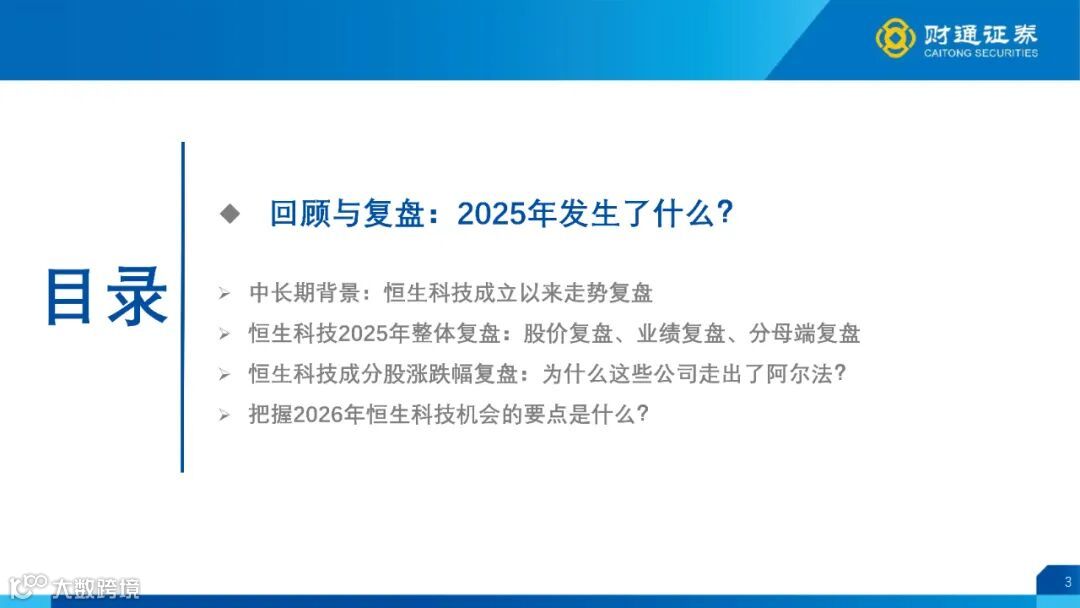 财通证券
CAITONG SECURITIES

目录

◆ 回顾与复盘：2025年发生了什么？

➢ 中长期背景：恒生科技成立以来走势复盘

➢ 恒生科技2025年整体复盘：股价复盘、业绩复盘、分母端复盘

➢ 恒生科技成分股涨跌幅复盘：为什么这些公司走出了阿尔法？

➢ 把握2026年恒生科技机会的要点是什么？

大数跨境

3